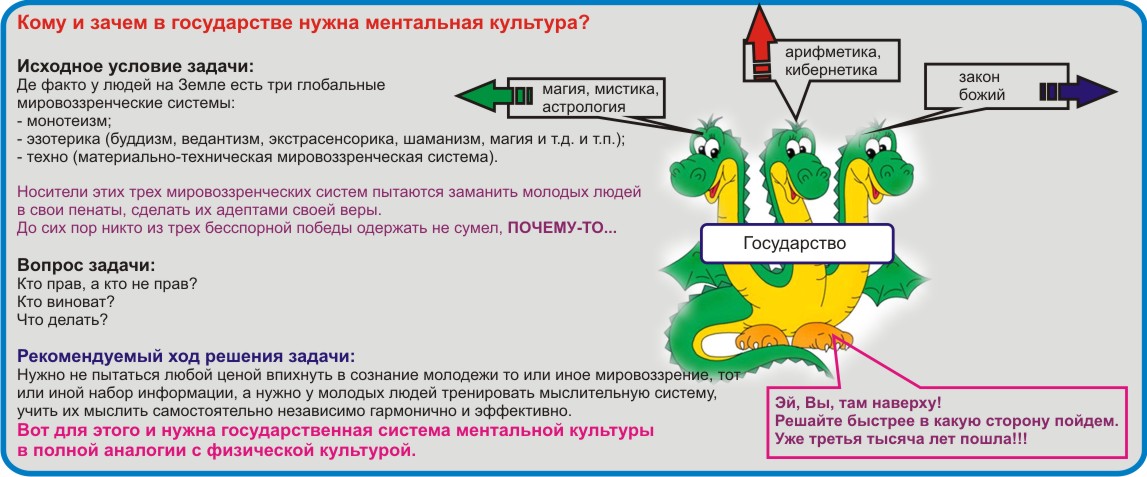 Кому и зачем в государстве нужна ментальная культура?

Исходное условие задачи:
Де факто у людей на Земле есть три глобальные мировоззренческие системы:
- монотеизм;
- эзотерика (буддизм, ведантизм, экстрасенсорика, шаманизм, магия и т.д. и т.п.);
- техно (материально-техническая мировоззренческая система).

Носители этих трех мировоззренческих систем пытаются заманить молодых людей в свои пенаты, сделать их адептами своей веры.
До сих пор никто из трех бесспорной победы одержать не сумел, ПОЧЕМУ-ТО...

Вопрос задачи:
Кто прав, а кто не прав?
Кто виноват?
Что делать?

Рекомендуемый ход решения задачи:
Нужно не пытаться любой ценой впихнуть в сознание молодежи то или иное мировоззрение, тот или иной набор информации, а нужно у молодых людей тренировать мыслительную систему, учить их мыслить самостоятельно независимо гармонично и эффективно.
Вот для этого и нужна государственная система ментальной культуры в полной аналогии с физической культурой.

магия, мистика, астрология

арифметика, кибернетика

закон божий

Государство

Эй, Вы, там наверху!
Решайте быстрее в какую сторону пойдем.
Уже третья тысяча лет пошла!!!